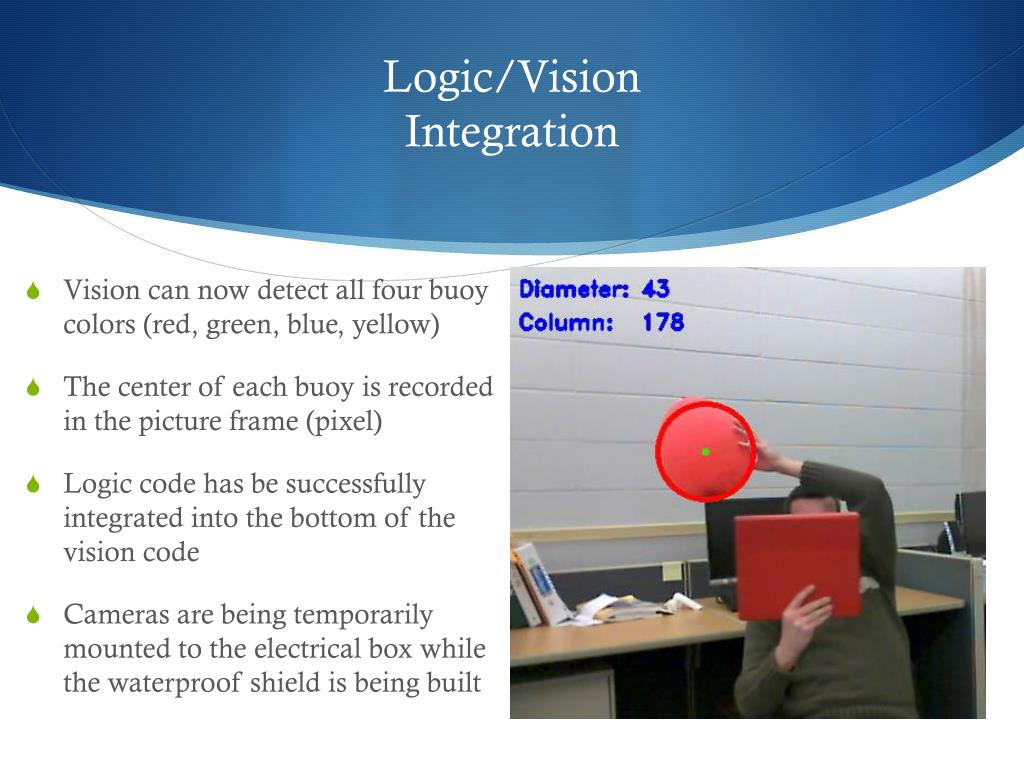 Logic/Vision
Integration

Vision can now detect all four buoy colors (red, green, blue, yellow)

The center of each buoy is recorded in the picture frame (pixel)

Logic code has be successfully integrated into the bottom of the vision code

Cameras are being temporarily mounted to the electrical box while the waterproof shield is being built

Diameter: 43
Column: 178